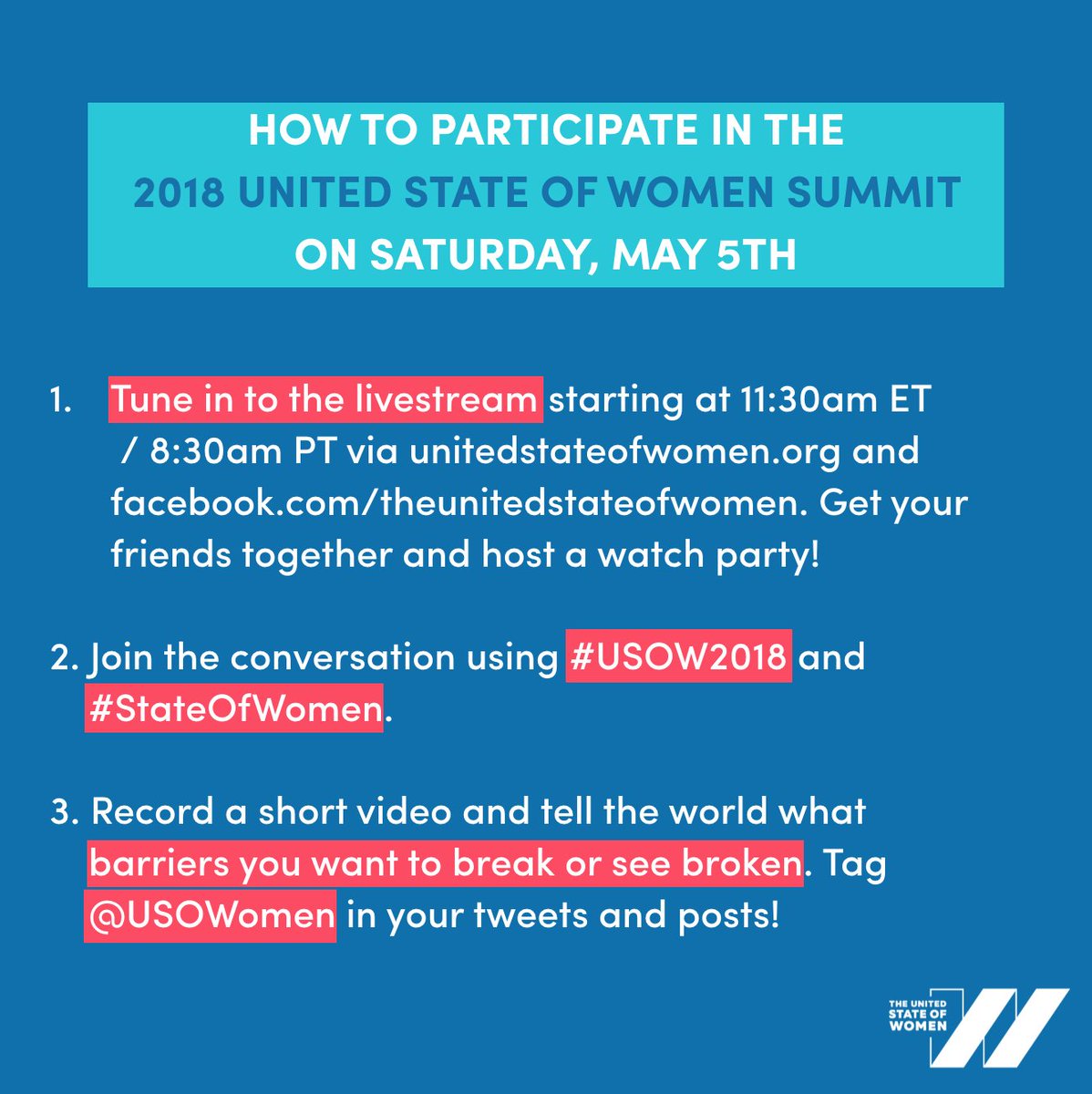 HOW TO PARTICIPATE IN THE
2018 UNITED STATE OF WOMEN SUMMIT
ON SATURDAY, MAY 5TH

1. Tune in to the livestream starting at 11:30am ET / 8:30am PT via unitedstateofwomen.org and facebook.com/theunitedstateofwomen. Get your friends together and host a watch party!

2. Join the conversation using #USOW2018 and #StateOfWomen.

3. Record a short video and tell the world what barriers you want to break or see broken. Tag @USOWomen in your tweets and posts!

THE UNITED STATE OF WOMEN